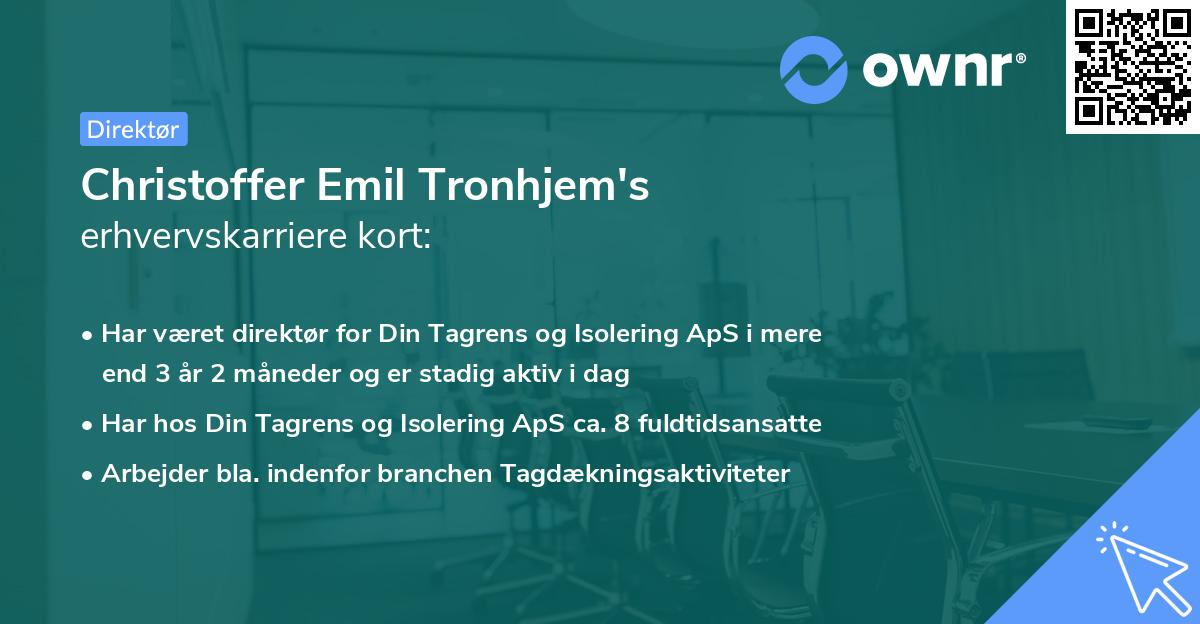 ownr®

Direktør

Christoffer Emil Tronhjem's
erhvervskarriere kort:

• Har været direktør for Din Tagrens og Isolering ApS i mere end 3 år 2 måneder og er stadig aktiv i dag
• Har hos Din Tagrens og Isolering ApS ca. 8 fuldtidsansatte
• Arbejder bla. indenfor branchen Tagdækningsaktiviteter